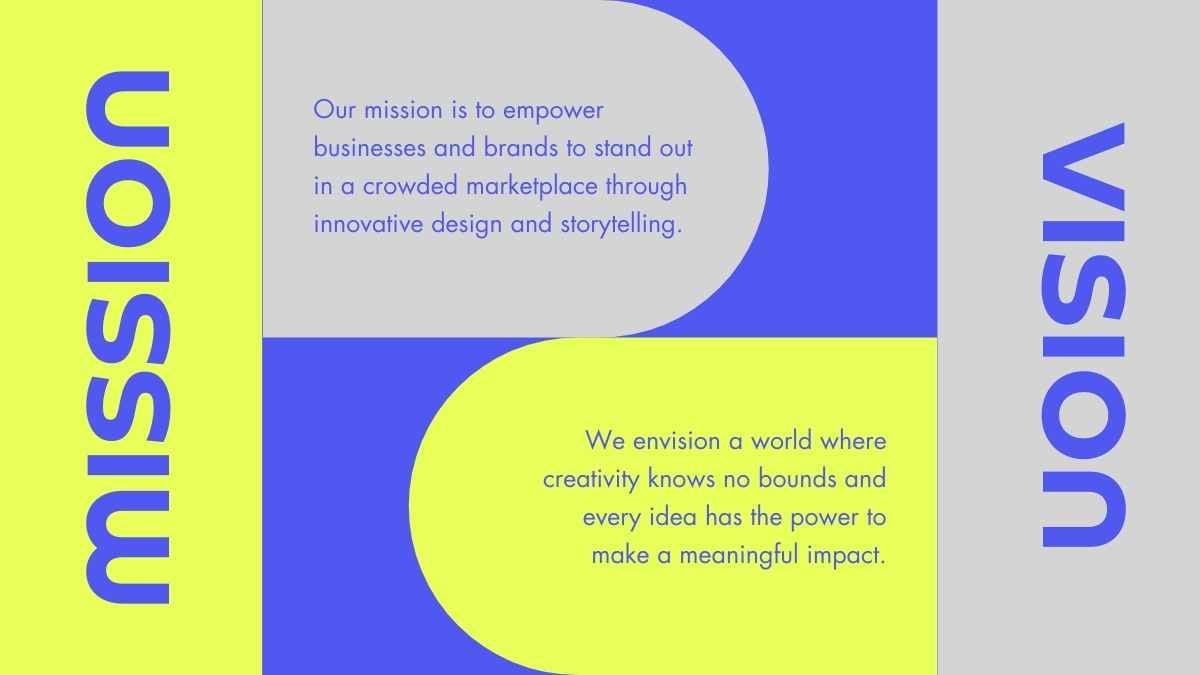 mission

Our mission is to empower businesses and brands to stand out in a crowded marketplace through innovative design and storytelling.

We envision a world where creativity knows no bounds and every idea has the power to make a meaningful impact.

VISION